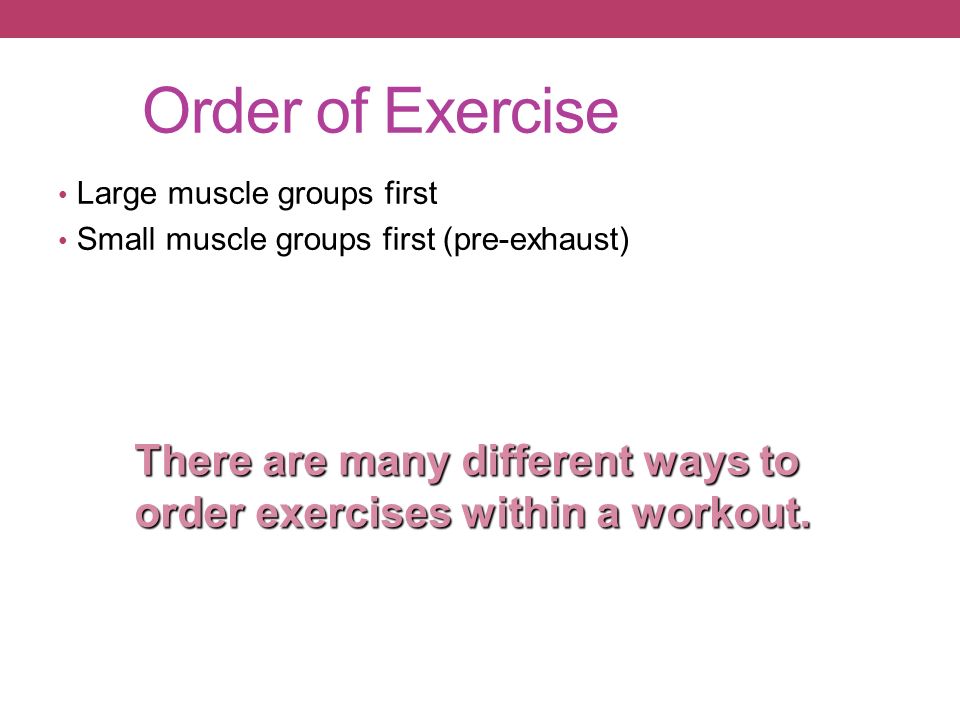 Order of Exercise

• Large muscle groups first
• Small muscle groups first (pre-exhaust)

There are many different ways to order exercises within a workout.